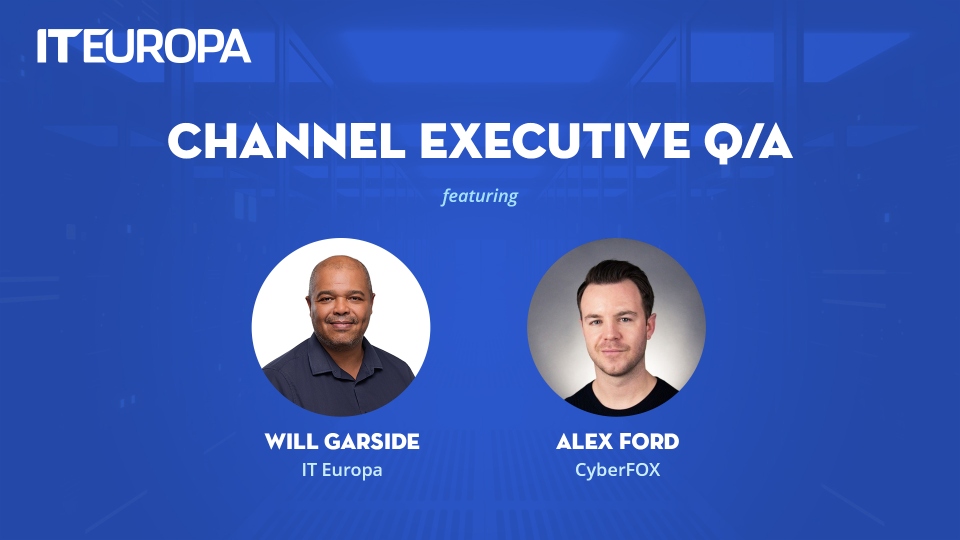 ITEUROPA

CHANNEL EXECUTIVE Q/A

featuring

WILL GARSIDE
IT Europa

ALEX FORD
CyberFOX